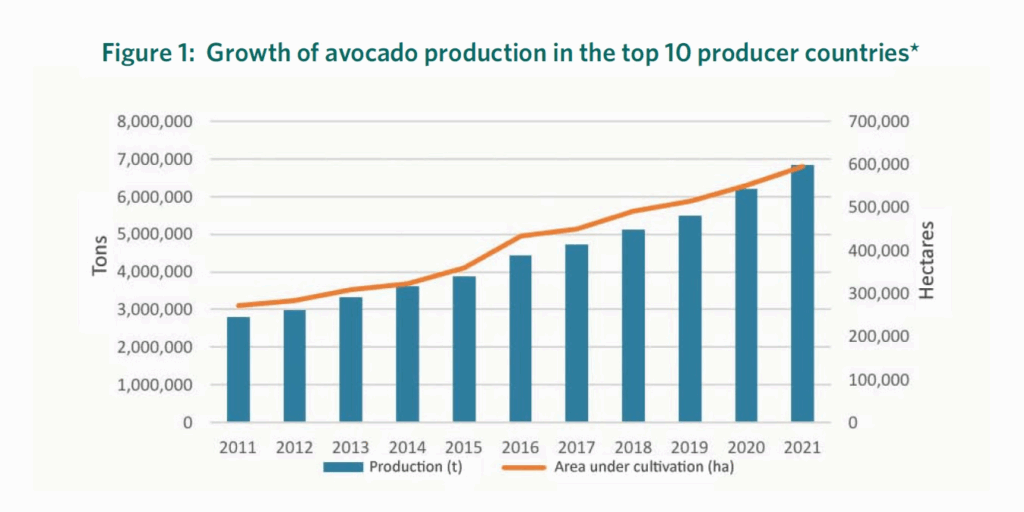 Figure 1: Growth of avocado production in the top 10 producer countries*

Tons

8,000,000
7,000,000
6,000,000
5,000,000
4,000,000
3,000,000
2,000,000
1,000,000
0

Hectares

700,000
600,000
500,000
400,000
300,000
200,000
100,000
0

2011 2012 2013 2014 2015 2016 2017 2018 2019 2020 2021

Production (t)
Area under cultivation (ha)